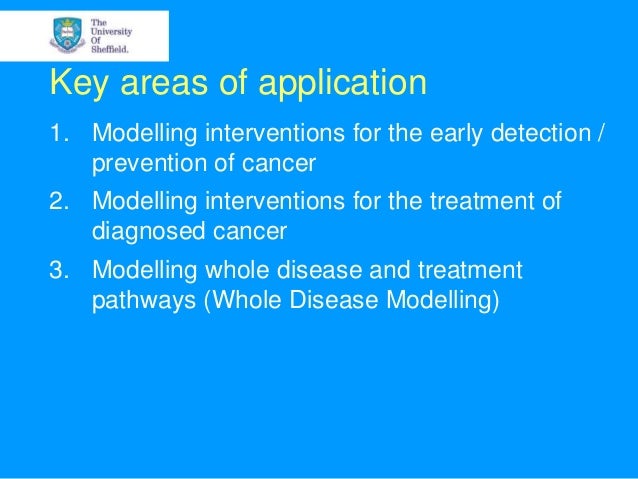 The University Of Sheffield.

Key areas of application

1. Modelling interventions for the early detection / prevention of cancer
2. Modelling interventions for the treatment of diagnosed cancer
3. Modelling whole disease and treatment pathways (Whole Disease Modelling)